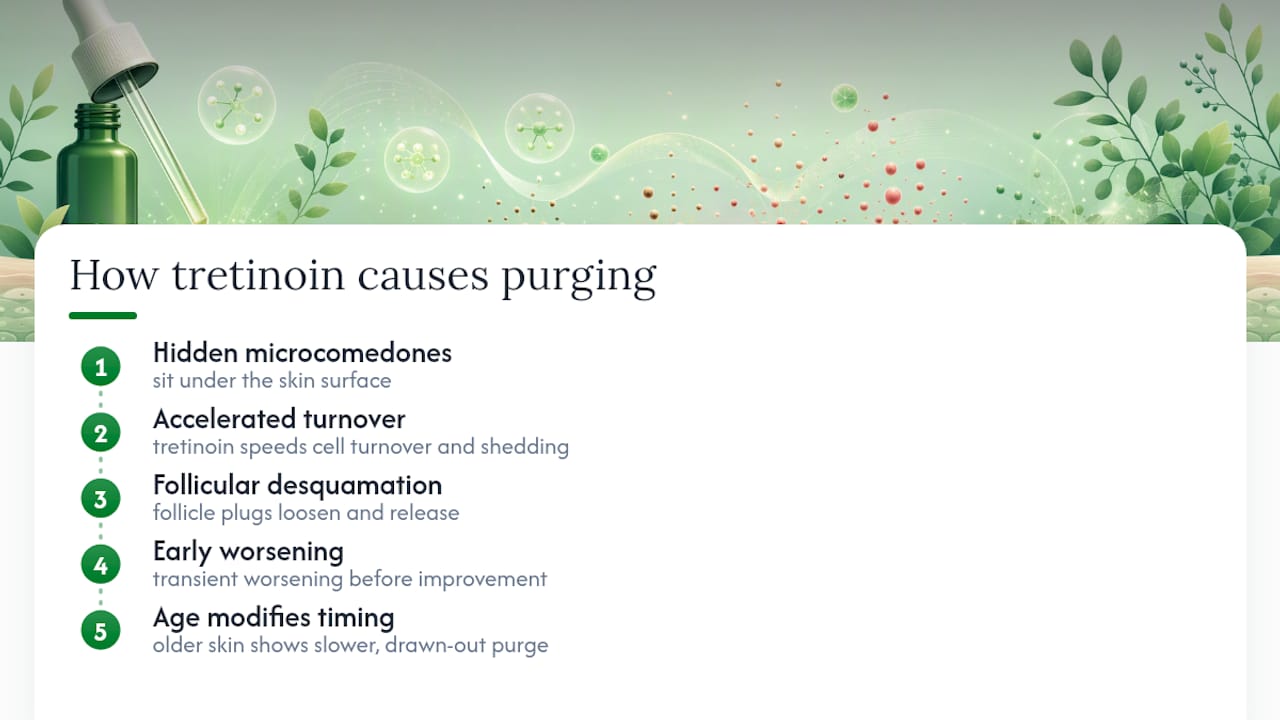 How tretinoin causes purging

1 Hidden microcomedones
sit under the skin surface

2 Accelerated turnover
tretinoin speeds cell turnover and shedding

3 Follicular desquamation
follicle plugs loosen and release

4 Early worsening
transient worsening before improvement

5 Age modifies timing
older skin shows slower, drawn-out purge